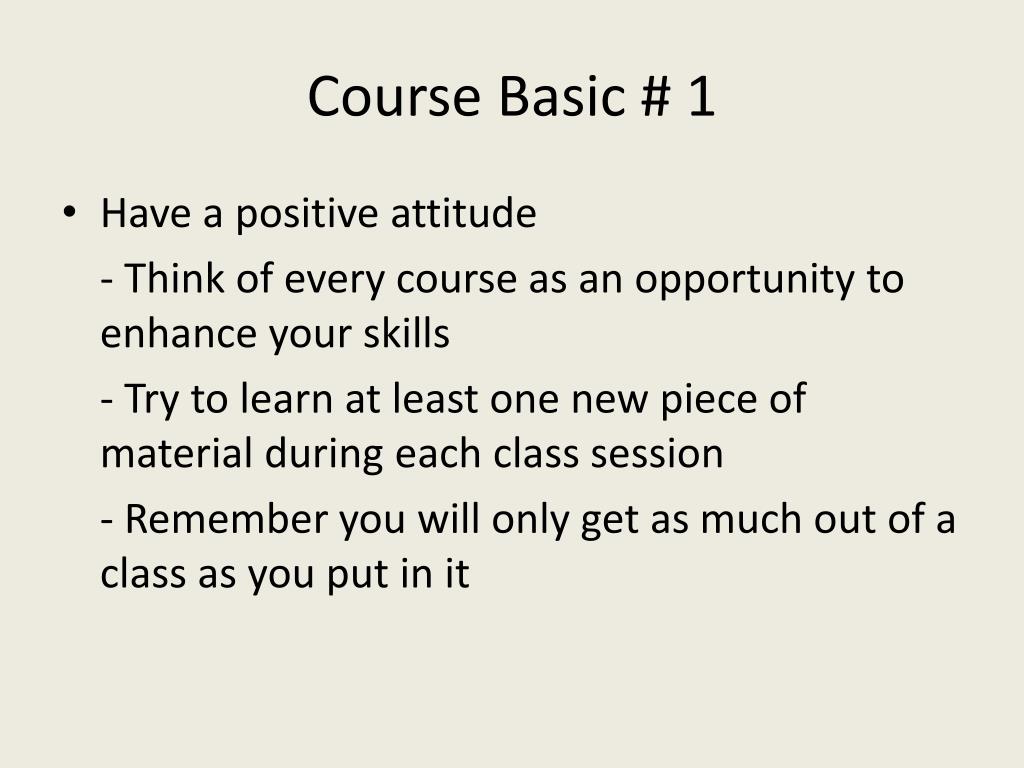 Course Basic # 1

• Have a positive attitude

- Think of every course as an opportunity to enhance your skills

- Try to learn at least one new piece of material during each class session

- Remember you will only get as much out of a class as you put in it